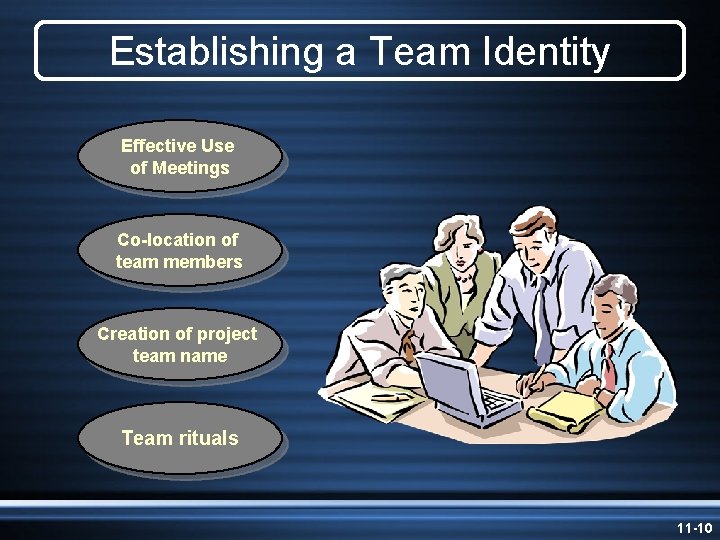 Establishing a Team Identity

Effective Use of Meetings

Co-location of team members

Creation of project team name

Team rituals

11-10